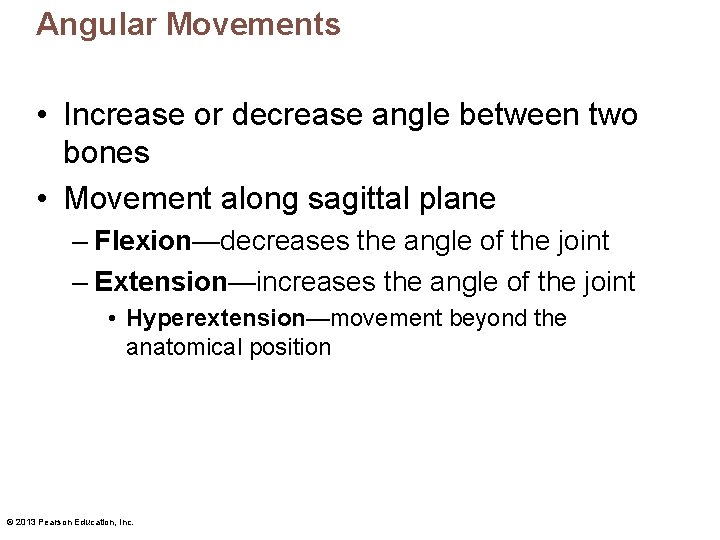 Angular Movements

• Increase or decrease angle between two bones

• Movement along sagittal plane

– Flexion—decreases the angle of the joint

– Extension—increases the angle of the joint

• Hyperextension—movement beyond the anatomical position

© 2013 Pearson Education, Inc.